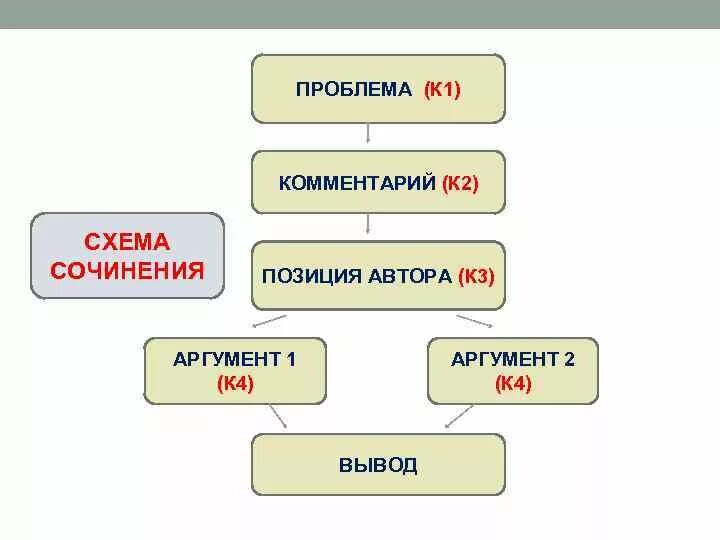 ПРОБЛЕМА (К1)

КОММЕНТАРИЙ (К2)

СХЕМА СОЧИНЕНИЯ

ПОЗИЦИЯ АВТОРА (К3)

АРГУМЕНТ 1 (К4)

АРГУМЕНТ 2 (К4)

ВЫВОД